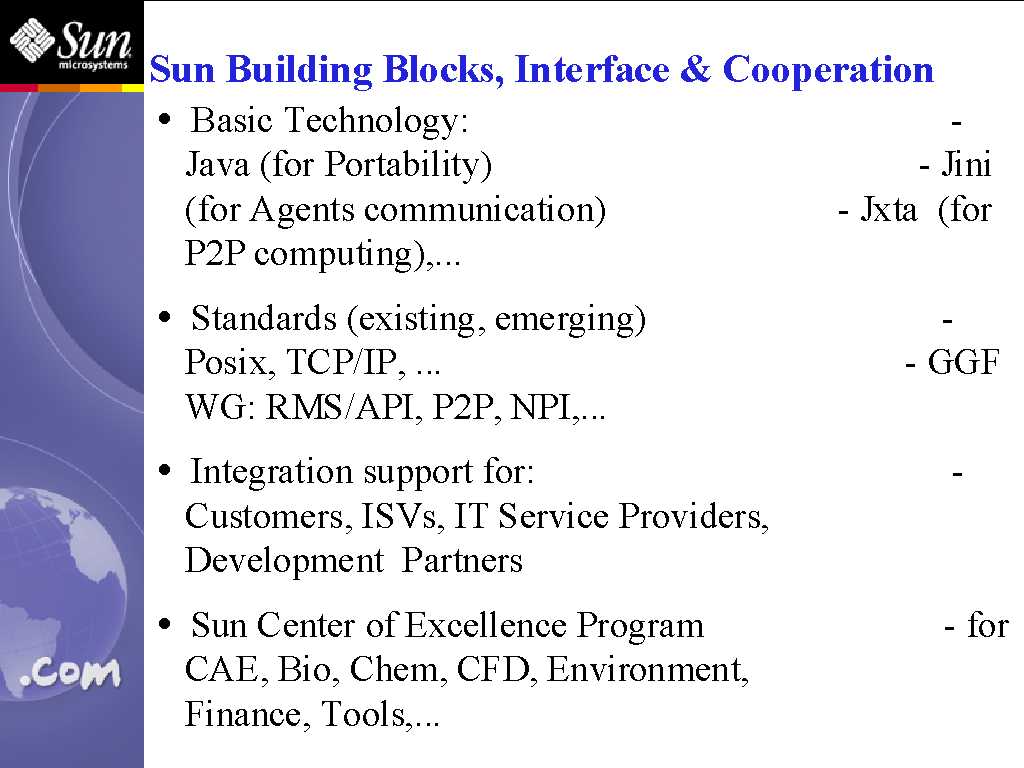 Sun microsystems

Sun Building Blocks, Interface & Cooperation

• Basic Technology: - Java (for Portability) - Jini (for Agents communication) - Jxta (for P2P computing),...

• Standards (existing, emerging) - Posix, TCP/IP, ... - GGF WG: RMS/API, P2P, NPI,...

• Integration support for: - Customers, ISVs, IT Service Providers, Development Partners

• Sun Center of Excellence Program - for CAE, Bio, Chem, CFD, Environment, Finance, Tools,...

.com